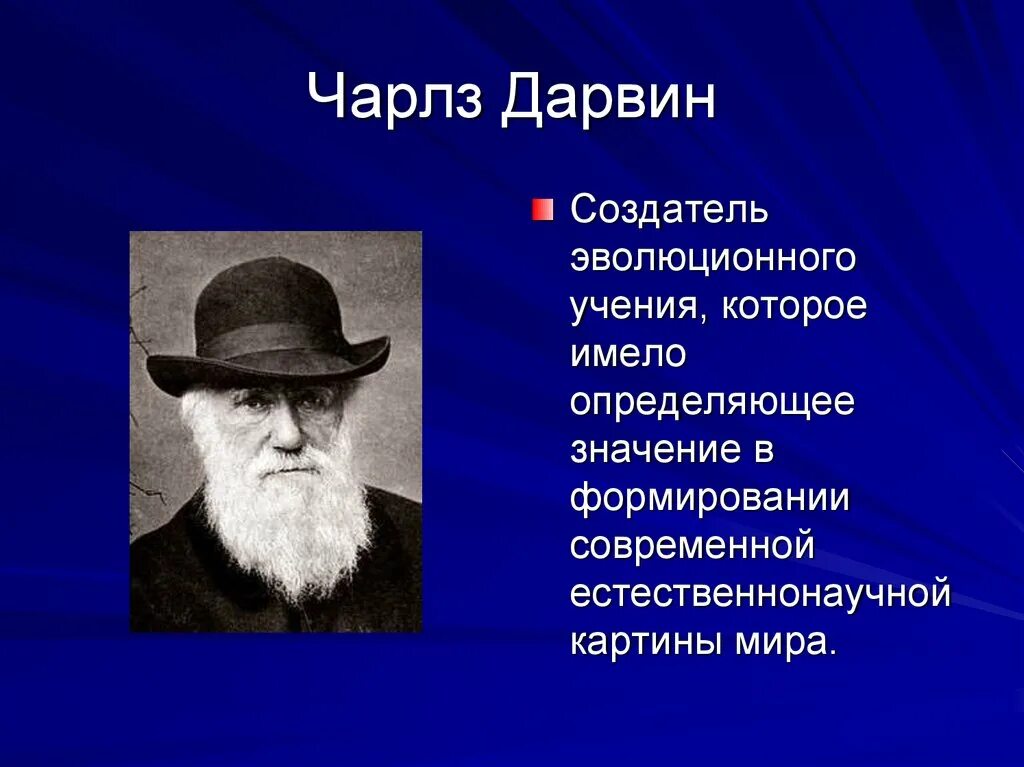 Чарлз Дарвин

Создатель эволюционного учения, которое имело определяющее значение в формировании современной естественнонаучной картины мира.